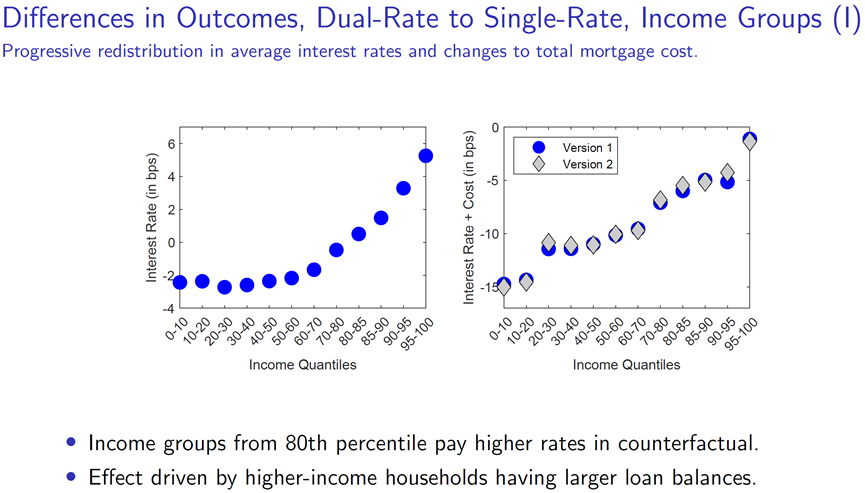 Differences in Outcomes, Dual-Rate to Single-Rate, Income Groups (I)
Progressive redistribution in average interest rates and changes to total mortgage cost.

Interest Rate (in bps)
6
4
2
0
-2
-4
0-10
10-20
20-30
30-40
40-50
50-60
60-70
70-80
80-85
85-90
90-95
95-100
Income Quantiles

Interest Rate + Cost (in bps)
0
-5
-10
-15
Version 1
Version 2
0-10
10-20
20-30
30-40
40-50
50-60
60-70
70-80
80-85
85-90
90-95
95-100
Income Quantiles

• Income groups from 80th percentile pay higher rates in counterfactual.
• Effect driven by higher-income households having larger loan balances.